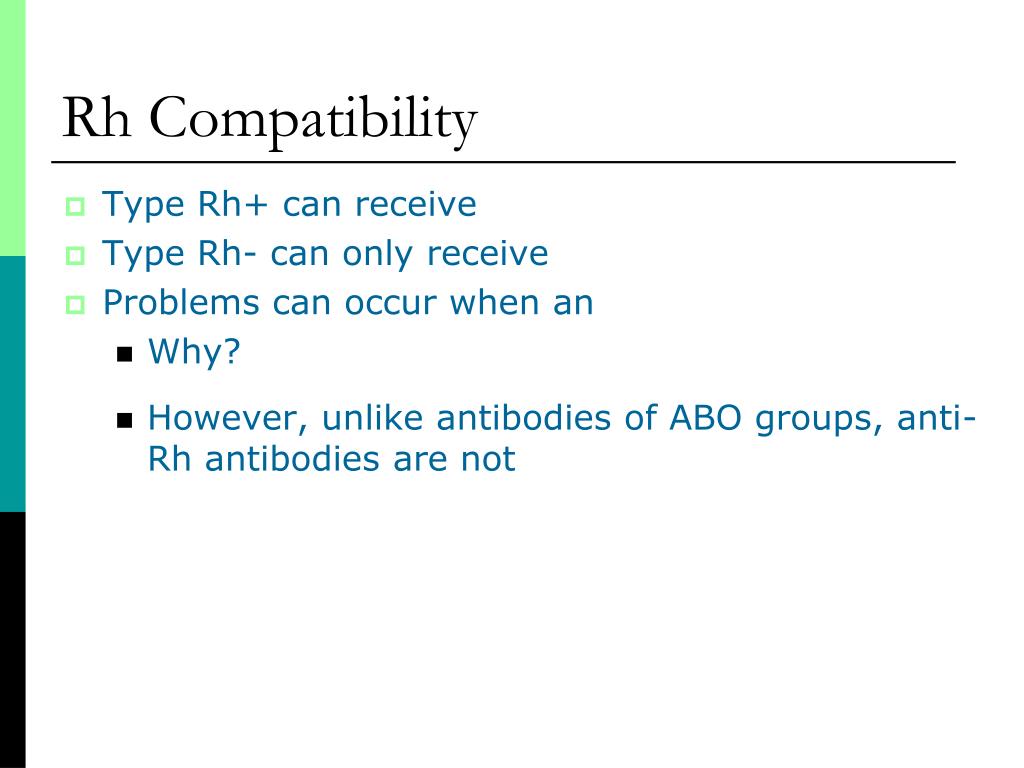 Rh Compatibility

Type Rh+ can receive

Type Rh- can only receive

Problems can occur when an

Why?

However, unlike antibodies of ABO groups, anti-Rh antibodies are not